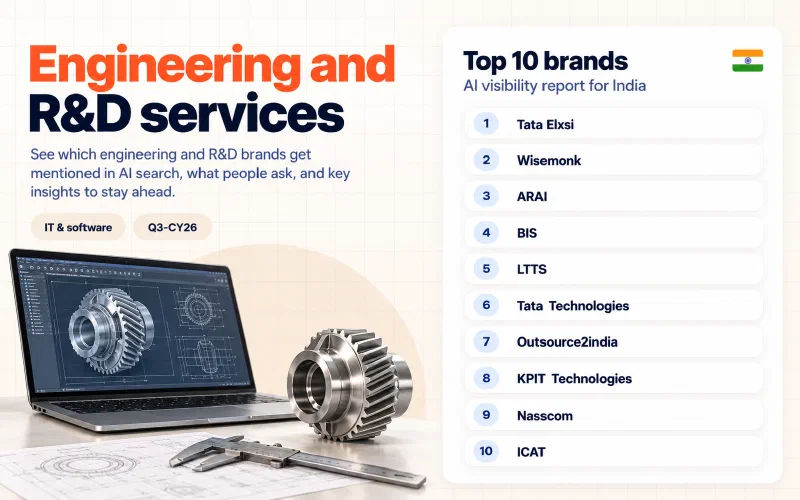 Engineering and R&D services

See which engineering and R&D brands get mentioned in AI search, what people ask, and key insights to stay ahead.

IT & software

Q3-CY26

Top 10 brands
AI visibility report for India

1 Tata Elxsi
2 Wisemonk
3 ARAI
4 BIS
5 LTTS
6 Tata Technologies
7 Outsource2india
8 KPIT Technologies
9 Nasscom
10 ICAT